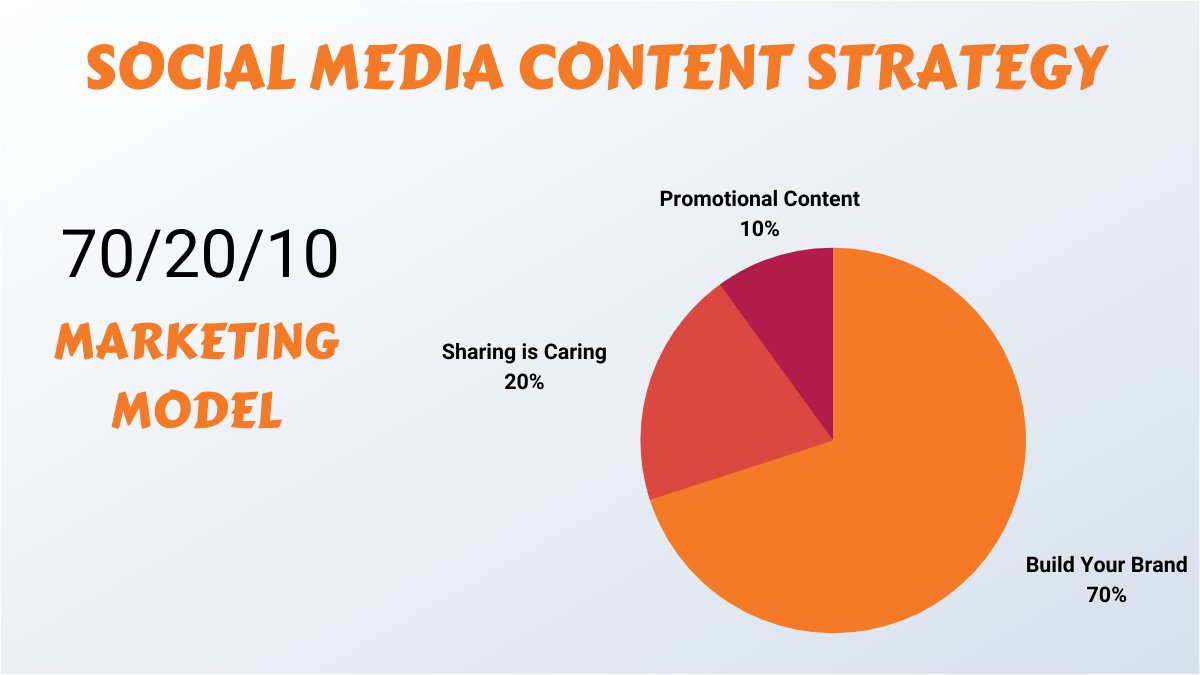 SOCIAL MEDIA CONTENT STRATEGY

70/20/10

MARKETING MODEL

Promotional Content
10%

Sharing is Caring
20%

Build Your Brand
70%